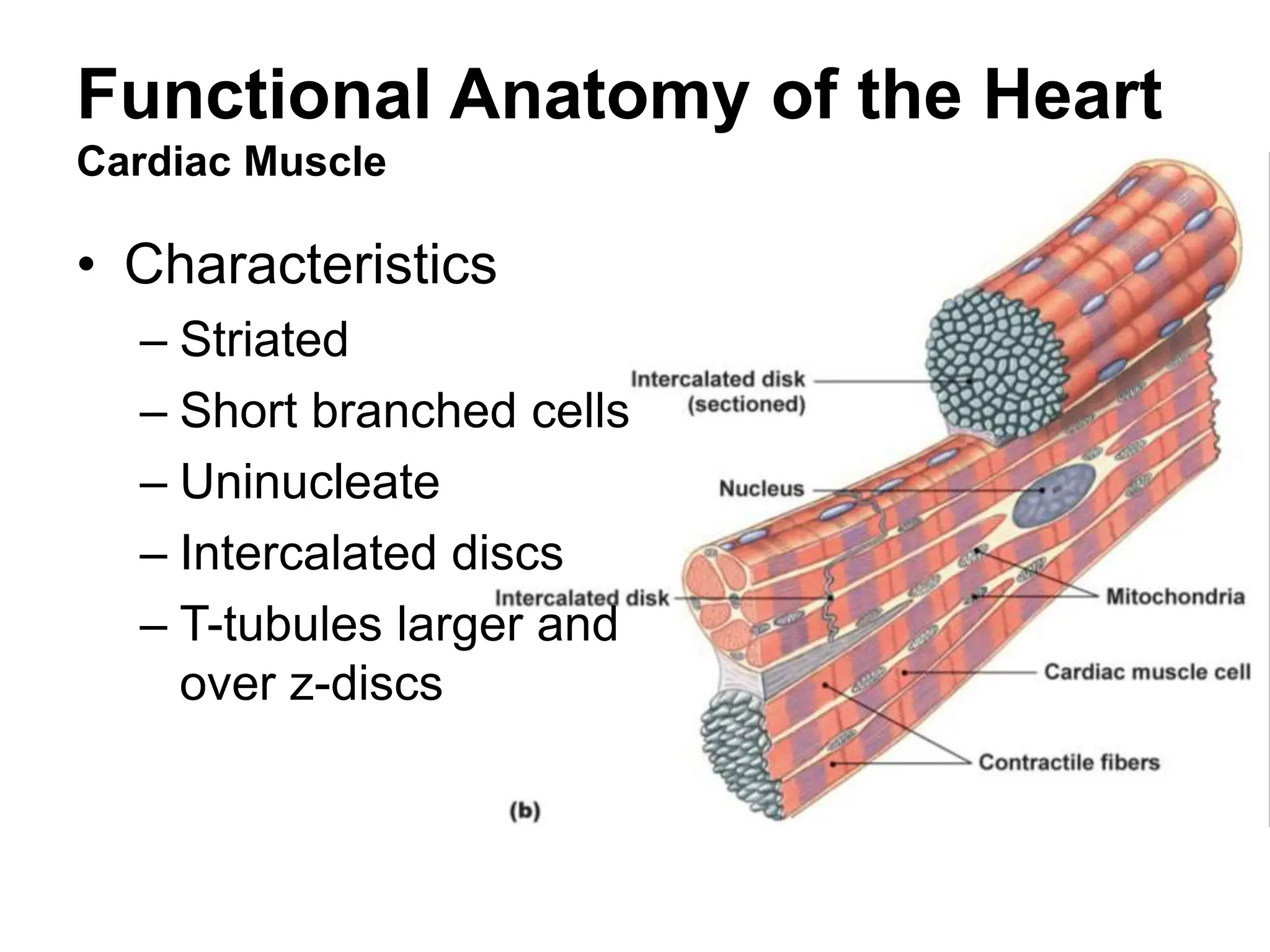 Functional Anatomy of the Heart
Cardiac Muscle

• Characteristics
– Striated
– Short branched cells
– Uninucleate
– Intercalated discs
– T-tubules larger and over z-discs

Intercalated disk (sectioned)
Nucleus
Intercalated disk
Mitochondria
Cardiac muscle cell
Contractile fibers
(b)